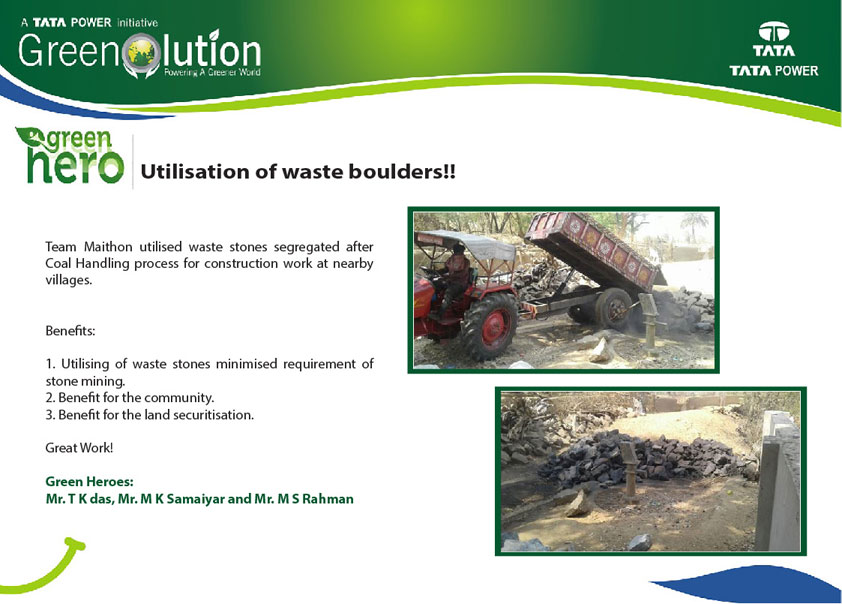 A TATA POWER initiative
Greenolution
Powering A Greener World

TATA
TATA POWER

green hero

Utilisation of waste boulders!!

Team Maithon utilised waste stones segregated after Coal Handling process for construction work at nearby villages.

Benefits:

1. Utilising of waste stones minimised requirement of stone mining.
2. Benefit for the community.
3. Benefit for the land securitisation.

Great Work!

Green Heroes:
Mr. T K das, Mr. M K Samaiyar and Mr. M S Rahman